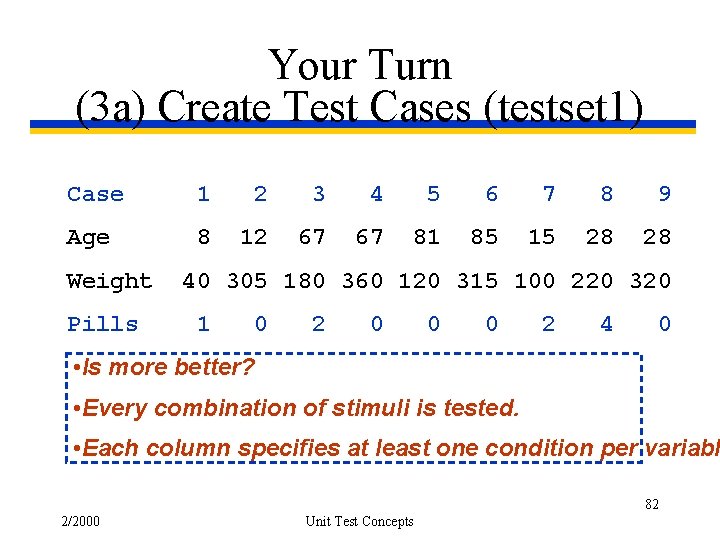 Your Turn
(3a) Create Test Cases (testset1)

| Case | 1 | 2 | 3 | 4 | 5 | 6 | 7 | 8 | 9 |
|---|---|---|---|---|---|---|---|---|---|
| Age | 8 | 12 | 67 | 67 | 81 | 85 | 15 | 28 | 28 |
| Weight | 40 | 305 | 180 | 360 | 120 | 315 | 100 | 220 | 320 |
| Pills | 1 | 0 | 2 | 0 | 0 | 0 | 2 | 4 | 0 |

•Is more better?

•Every combination of stimuli is tested.

•Each column specifies at least one condition per variabl

82

2/2000

Unit Test Concepts